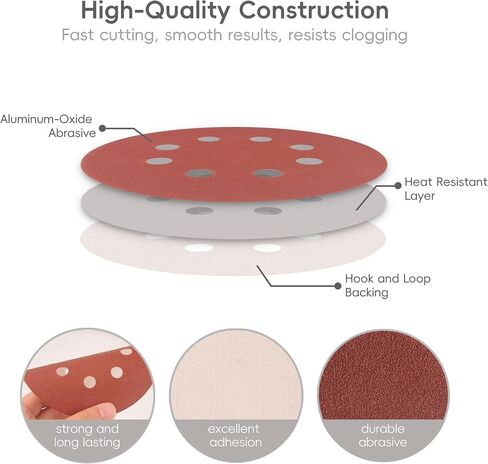 High-Quality Construction
Fast cutting, smooth results, resists clogging

Aluminum-Oxide Abrasive

Heat Resistant Layer

Hook and Loop Backing

strong and long lasting

excellent adhesion

durable abrasive